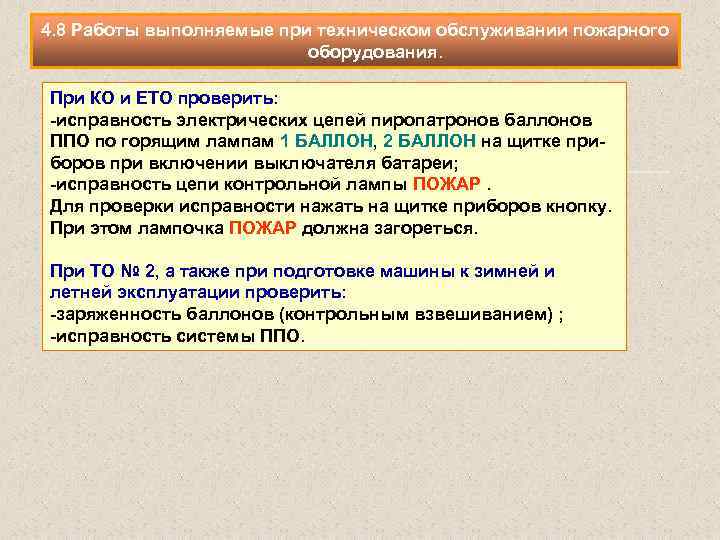 4.8 Работы выполняемые при техническом обслуживании пожарного оборудования.

При КО и ЕТО проверить:
-исправность электрических цепей пиропатронов баллонов ППО по горящим лампам 1 БАЛЛОН, 2 БАЛЛОН на щитке приборов при включении выключателя батареи;
-исправность цепи контрольной лампы ПОЖАР .
Для проверки исправности нажать на щитке приборов кнопку. При этом лампочка ПОЖАР должна загореться.

При ТО № 2, а также при подготовке машины к зимней и летней эксплуатации проверить:
-заряженность баллонов (контрольным взвешиванием) ;
-исправность системы ППО.